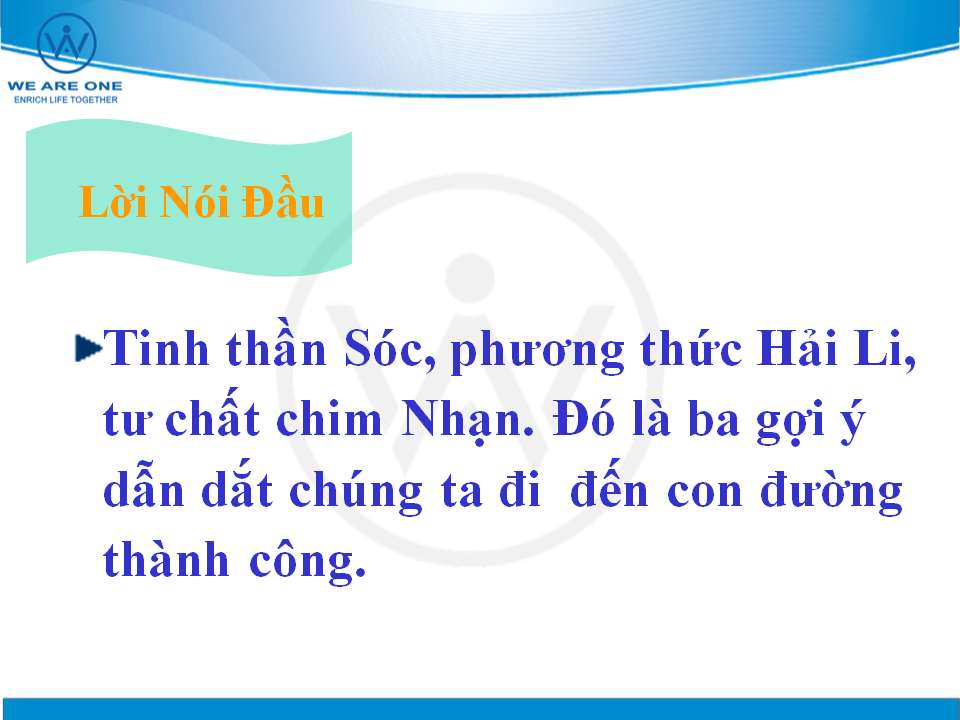 WE ARE ONE
ENRICH LIFE TOGETHER

Lời Nói Đầu

Tinh thần Sóc, phương thức Hải Li, tư chất chim Nhạn. Đó là ba gợi ý dẫn dắt chúng ta đi đến con đường thành công.